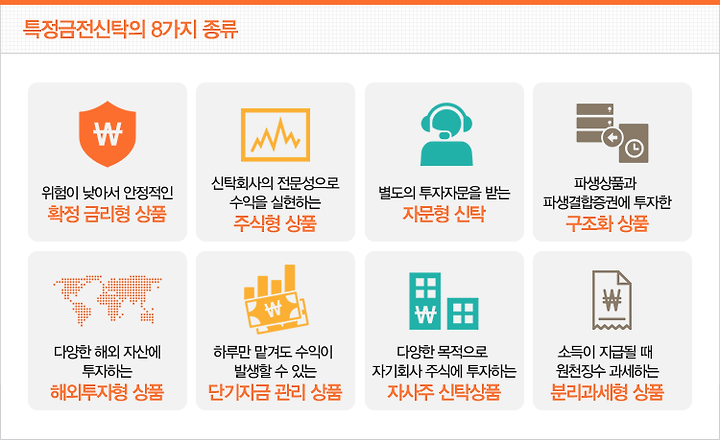 특정금전신탁의 8가지 종류

₩

위험이 낮아서 안정적인
확정 금리형 상품

신탁회사의 전문성으로
수익을 실현하는
주식형 상품

별도의 투자자문을 받는
자문형 신탁

파생상품과
파생결합증권에 투자한
구조화 상품

다양한 해외 자산에
투자하는
해외투자형 상품

₩

하루만 맡겨도 수익이
발생할 수 있는
단기자금 관리 상품

₩

다양한 목적으로
자기회사 주식에 투자하는
자사주 신탁상품

₩

소득이 지급될 때
원천징수 과세하는
분리과세형 상품